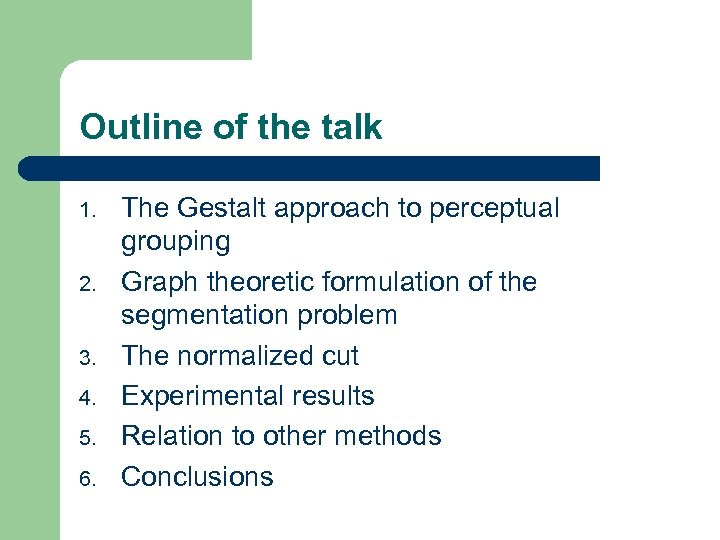 Outline of the talk

1. The Gestalt approach to perceptual grouping
2. Graph theoretic formulation of the segmentation problem
3. The normalized cut
4. Experimental results
5. Relation to other methods
6. Conclusions